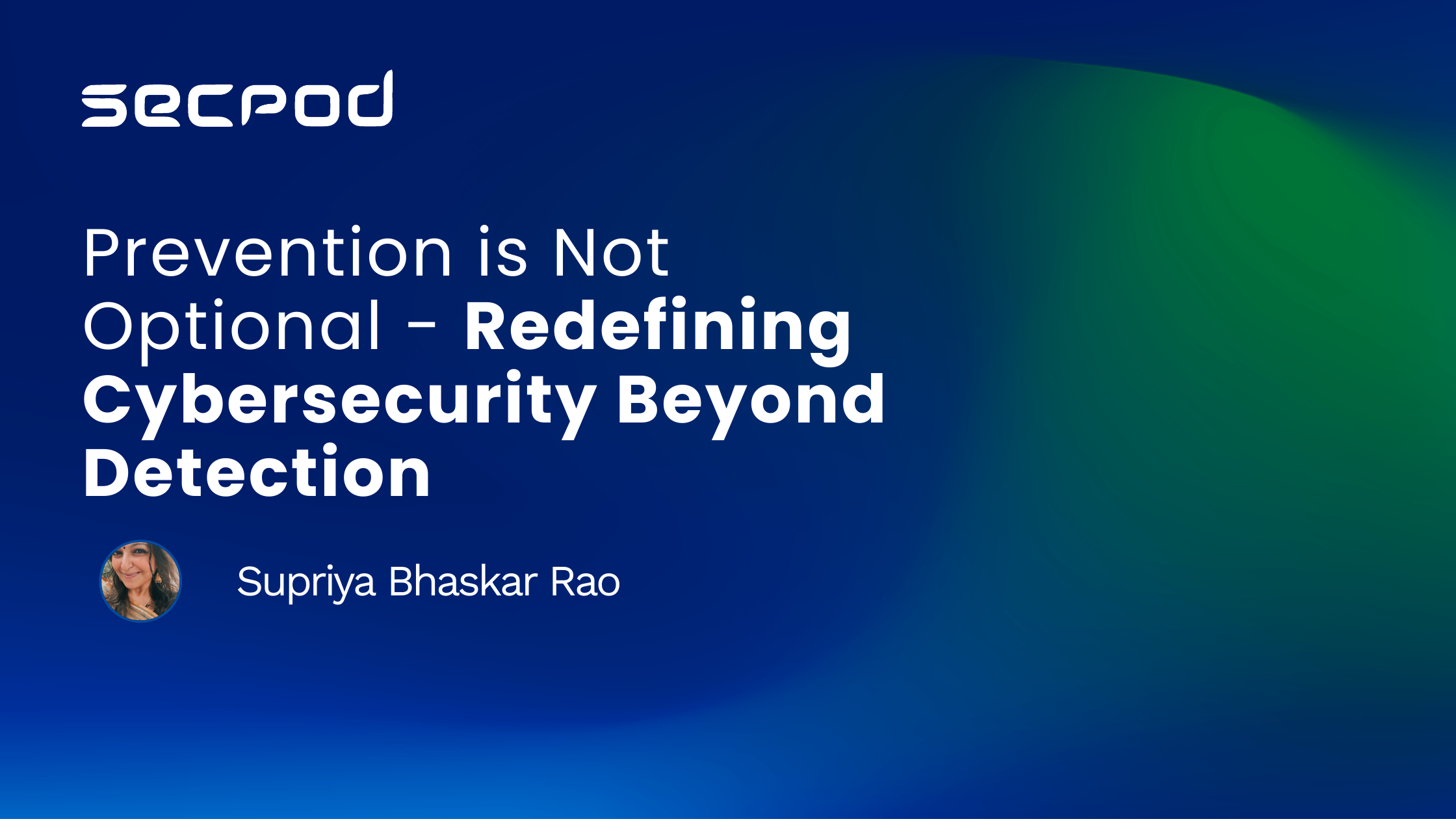 secpod

Prevention is Not Optional - Redefining Cybersecurity Beyond Detection

Supriya Bhaskar Rao